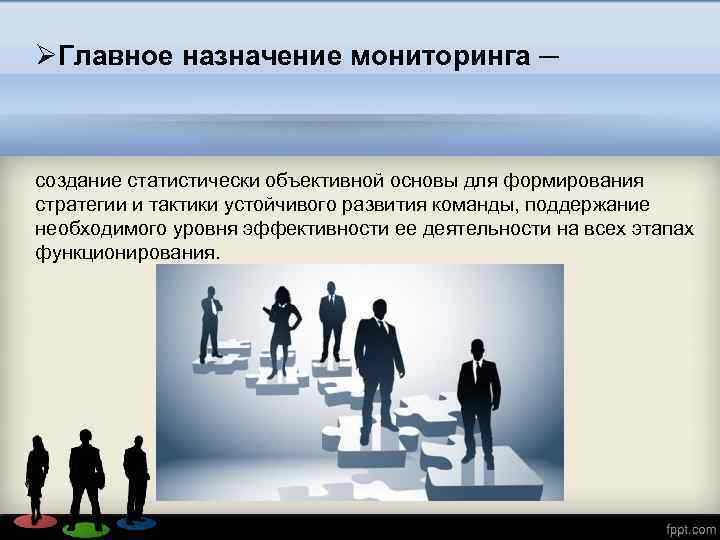 ➢Главное назначение мониторинга –

создание статистически объективной основы для формирования стратегии и тактики устойчивого развития команды, поддержание необходимого уровня эффективности ее деятельности на всех этапах функционирования.

fppt.com